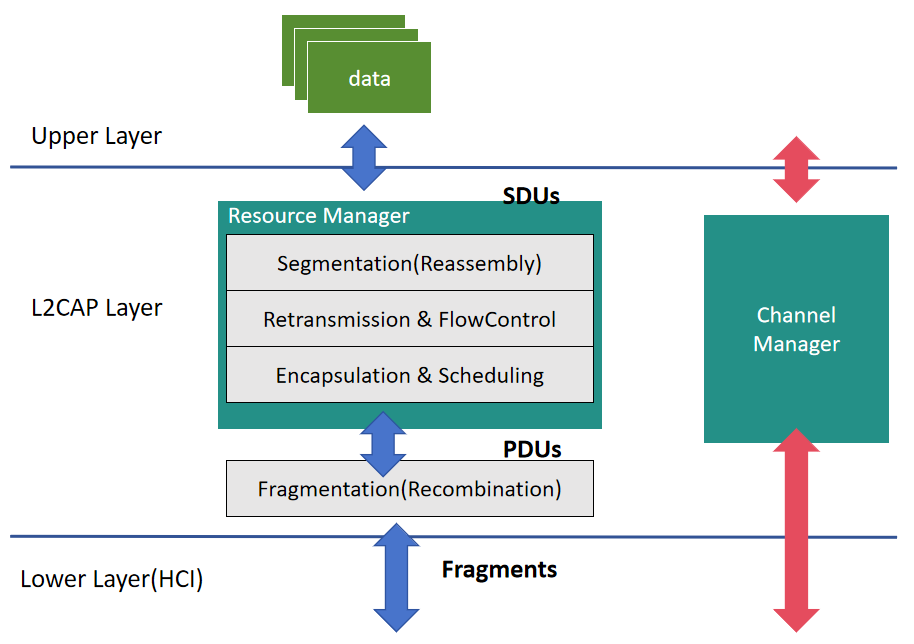 data

Upper Layer

SDUs

Resource Manager

Segmentation(Reassembly)

Retransmission & FlowControl

Encapsulation & Scheduling

L2CAP Layer

Channel Manager

PDUs

Fragmentation(Recombination)

Lower Layer(HCI)

Fragments